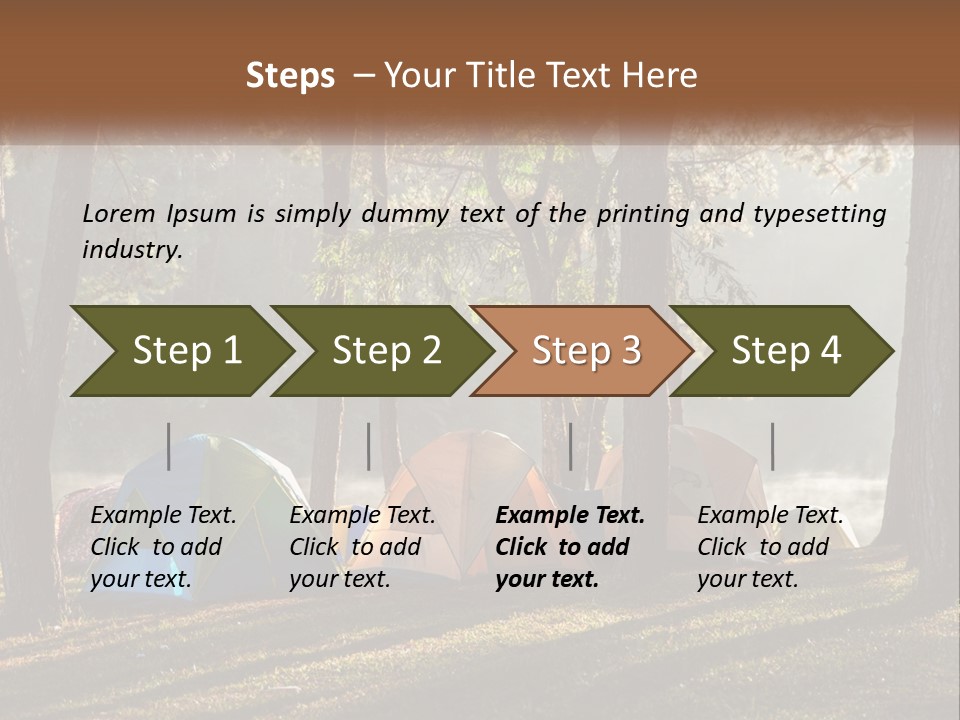 Steps – Your Title Text Here

Lorem Ipsum is simply dummy text of the printing and typesetting industry.

Step 1

Step 2

Step 3

Step 4

Example Text. Click to add your text.

Example Text. Click to add your text.

Example Text. Click to add your text.

Example Text. Click to add your text.